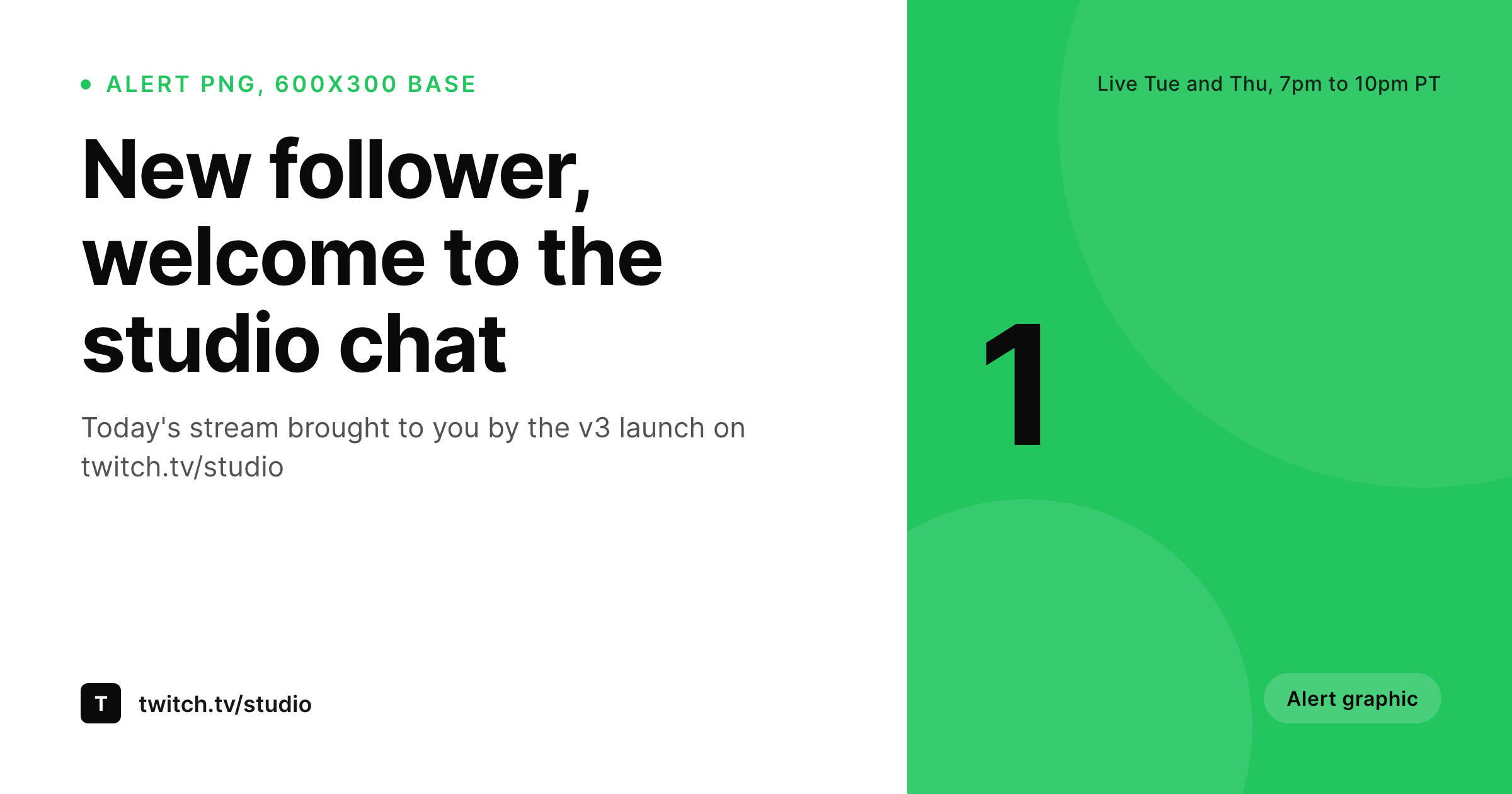 ALERT PNG, 600X300 BASE

New follower, welcome to the studio chat

Today's stream brought to you by the v3 launch on twitch.tv/studio

T

twitch.tv/studio

Live Tue and Thu, 7pm to 10pm PT

1

Alert graphic